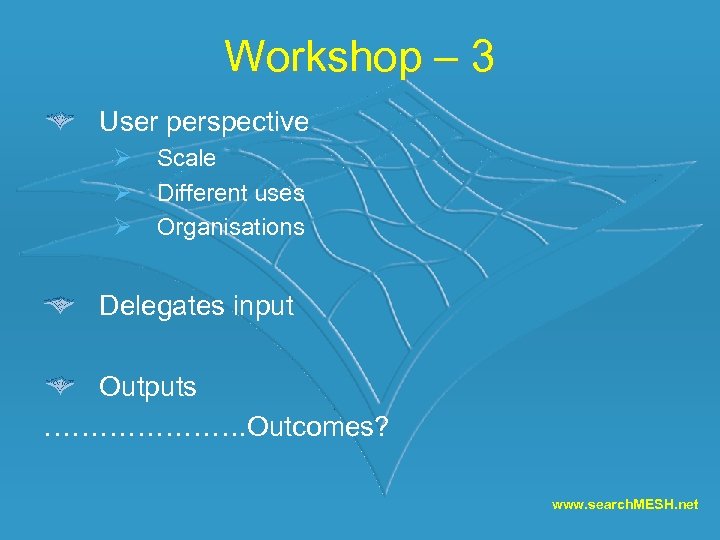 Workshop – 3

User perspective

Scale

Different uses

Organisations

Delegates input

Outputs

…………………..Outcomes?

www.searchMESH.net